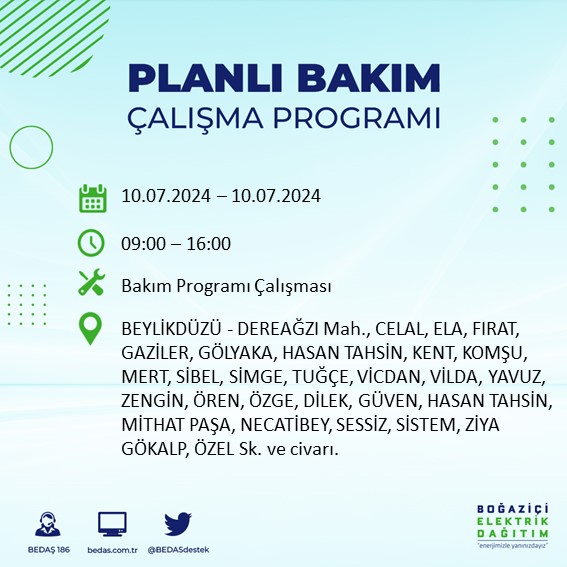 PLANLI BAKIM
ÇALIŞMA PROGRAMI

10.07.2024 – 10.07.2024

09:00 – 16:00

Bakım Programı Çalışması

BEYLİKDÜZÜ - DEREAĞZI Mah., CELAL, ELA, FIRAT, GAZİLER, GÖLYAKA, HASAN TAHSİN, KENT, KOMŞU, MERT, SİBEL, SİMGE, TUĞÇE, VİCDAN, VİLDA, YAVUZ, ZENGİN, ÖREN, ÖZGE, DİLEK, GÜVEN, HASAN TAHSİN, MİTHAT PAŞA, NECATİBEY, SESSİZ, SİSTEM, ZİYA GÖKALP, ÖZEL Sk. ve civarı.

BEDAŞ 186
bedas.com.tr
@BEDASdestek

BOĞAZİÇİ
ELEKTRİK
DAĞITIM
"enerjimizle yanınızdayız"